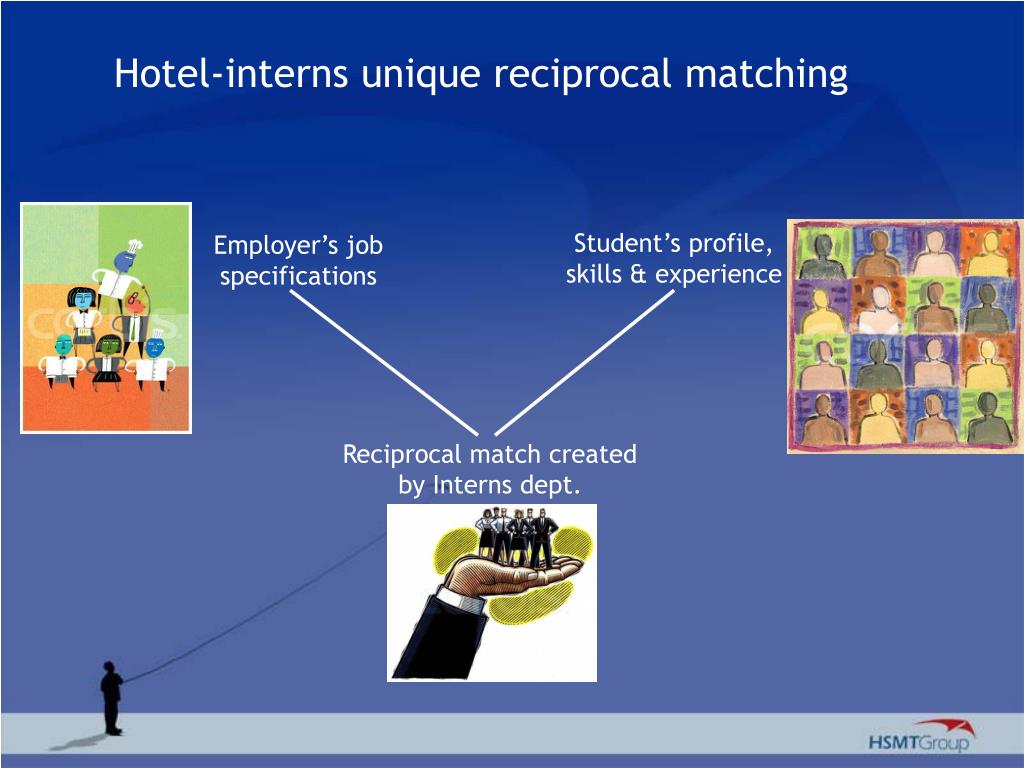 Hotel-interns unique reciprocal matching

Employer's job specifications

Student's profile, skills & experience

Reciprocal match created by Interns dept.

HSMTGroup